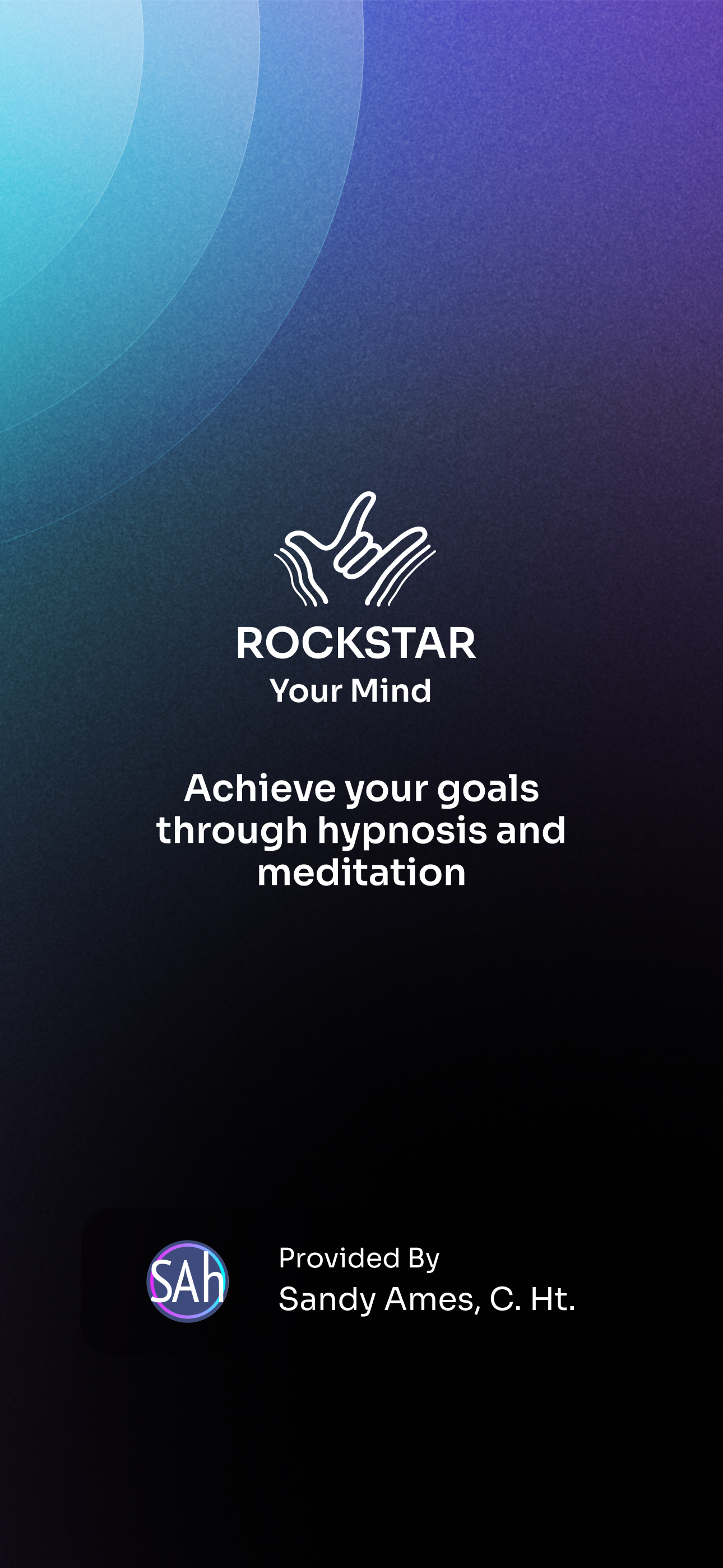 ROCKSTAR
Your Mind

Achieve your goals through hypnosis and meditation

SAh

Provided By
Sandy Ames, C. Ht.